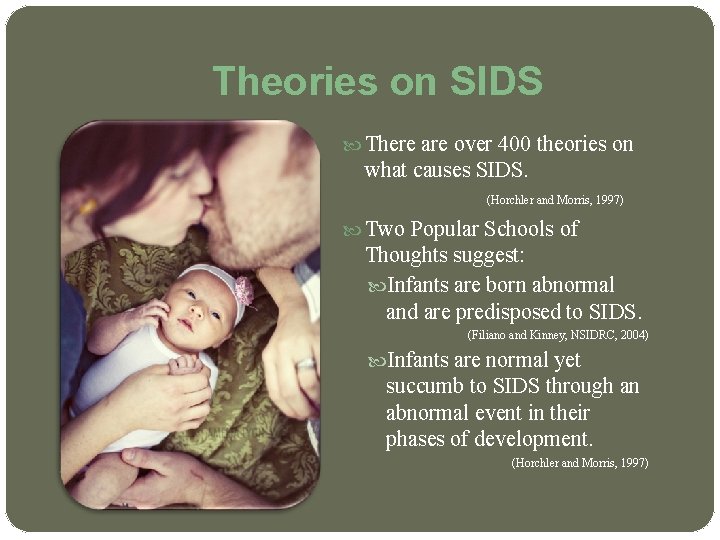 Theories on SIDS

There are over 400 theories on what causes SIDS.

(Horchler and Morris, 1997)

Two Popular Schools of Thoughts suggest:

Infants are born abnormal and are predisposed to SIDS.

(Filiano and Kinney, NSIDRC, 2004)

Infants are normal yet succumb to SIDS through an abnormal event in their phases of development.

(Horchler and Morris, 1997)